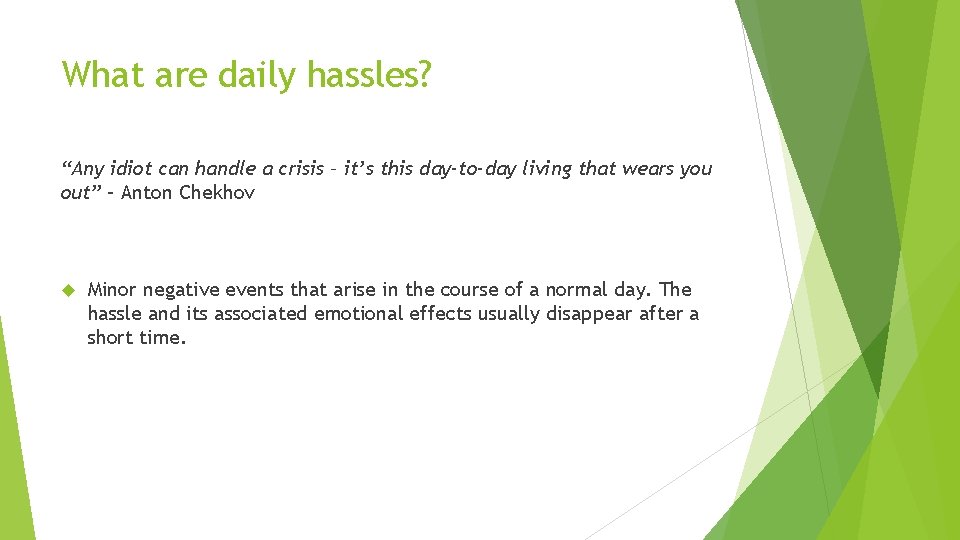 What are daily hassles?

“Any idiot can handle a crisis – it’s this day-to-day living that wears you out” – Anton Chekhov

Minor negative events that arise in the course of a normal day. The hassle and its associated emotional effects usually disappear after a short time.